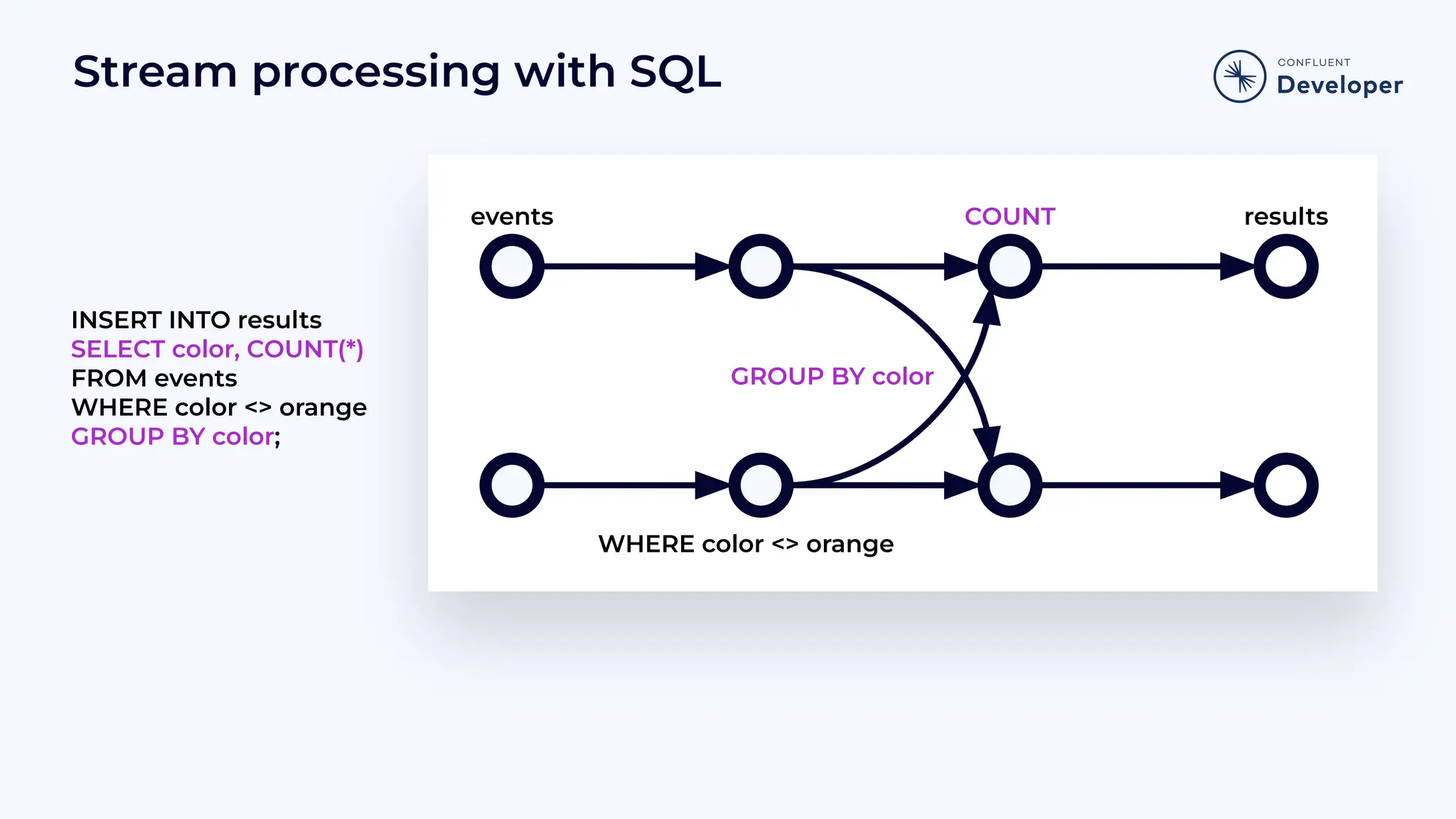 Stream processing with SQL

CONFLUENT
Developer

INSERT INTO results
SELECT color, COUNT(*)
FROM events
WHERE color <> orange
GROUP BY color;

events

COUNT

results

GROUP BY color

WHERE color <> orange